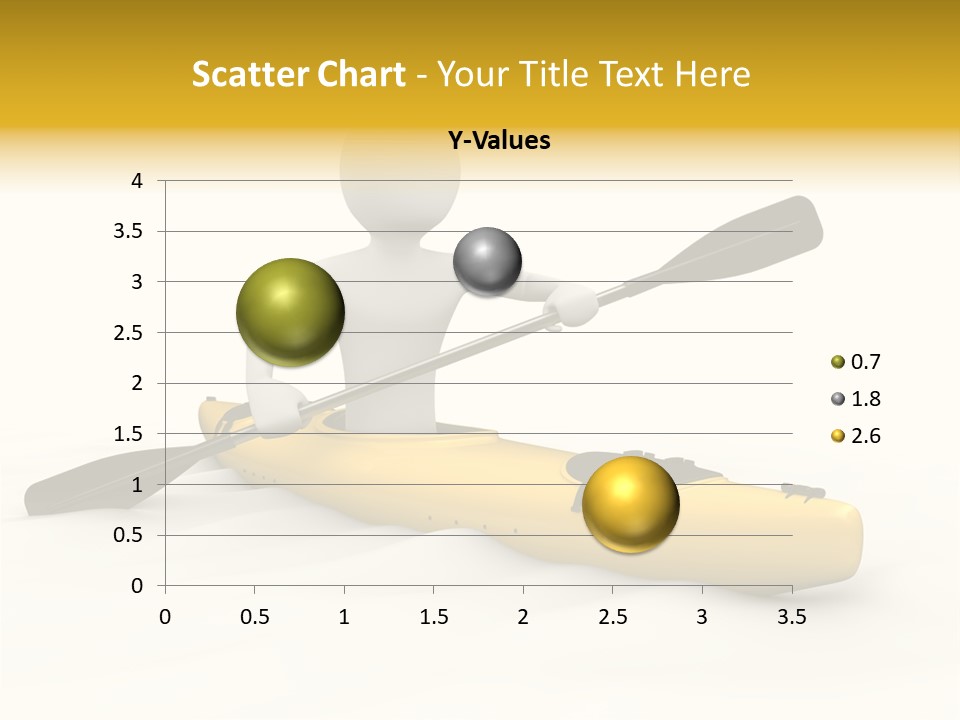 Scatter Chart - Your Title Text Here

Y-Values

4
3.5
3
2.5
2
1.5
1
0.5
0

0 0.5 1 1.5 2 2.5 3 3.5

0.7
1.8
2.6